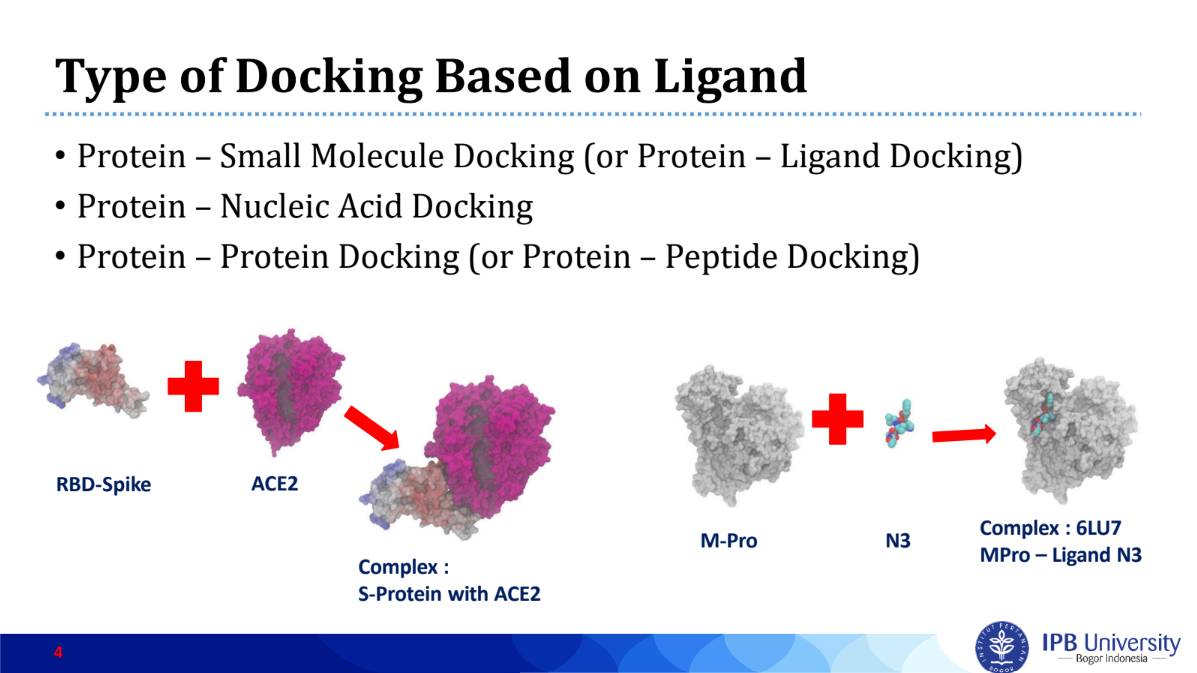 Type of Docking Based on Ligand

• Protein – Small Molecule Docking (or Protein – Ligand Docking)
• Protein – Nucleic Acid Docking
• Protein – Protein Docking (or Protein – Peptide Docking)

RBD-Spike

ACE2

Complex :
S-Protein with ACE2

M-Pro

N3

Complex : 6LU7
MPro – Ligand N3

4

IPB University
Bogor Indonesia